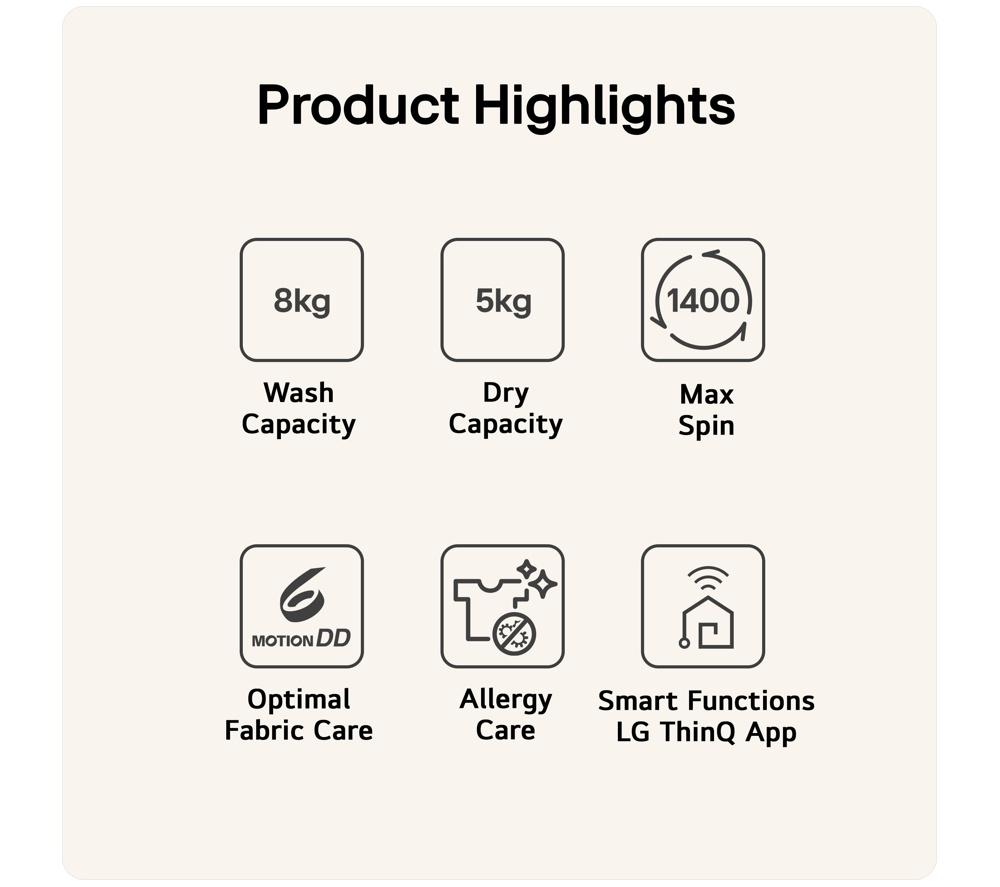 Product Highlights

8kg
Wash Capacity

5kg
Dry Capacity

1400
Max Spin

6 MOTION DD
Optimal Fabric Care

Allergy Care

Smart Functions LG ThinQ App